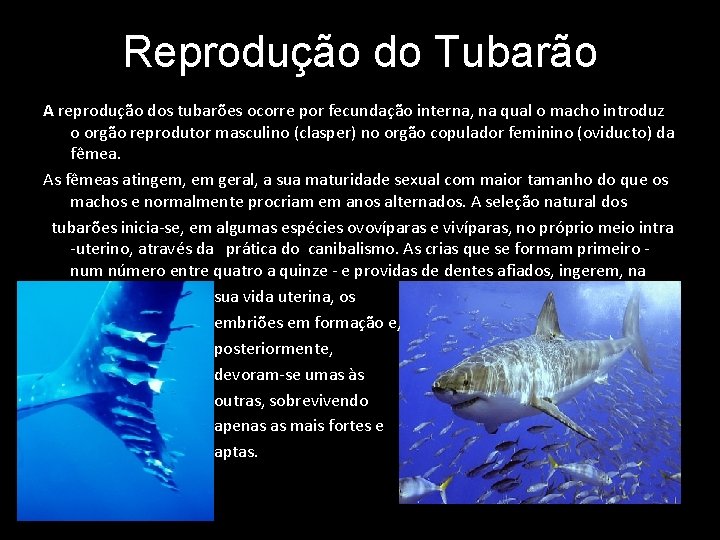 Reprodução do Tubarão

A reprodução dos tubarões ocorre por fecundação interna, na qual o macho introduz o orgão reprodutor masculino (clasper) no orgão copulador feminino (oviducto) da fêmea.

As fêmeas atingem, em geral, a sua maturidade sexual com maior tamanho do que os machos e normalmente procriam em anos alternados. A seleção natural dos tubarões inicia-se, em algumas espécies ovovíparas e vivíparas, no próprio meio intra -uterino, através da prática do canibalismo. As crias que se formam primeiro - num número entre quatro a quinze - e providas de dentes afiados, ingerem, na sua vida uterina, os embriões em formação e, posteriormente, devoram-se umas às outras, sobrevivendo apenas as mais fortes e aptas.